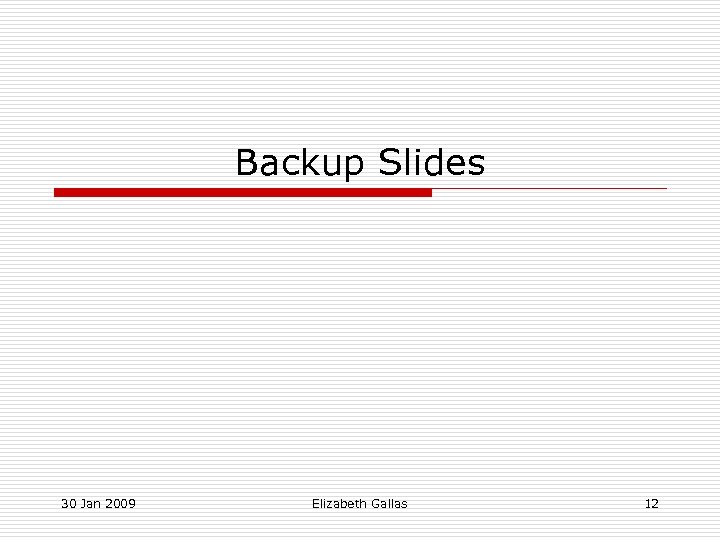 Backup Slides

30 Jan 2009 Elizabeth Gallas 12